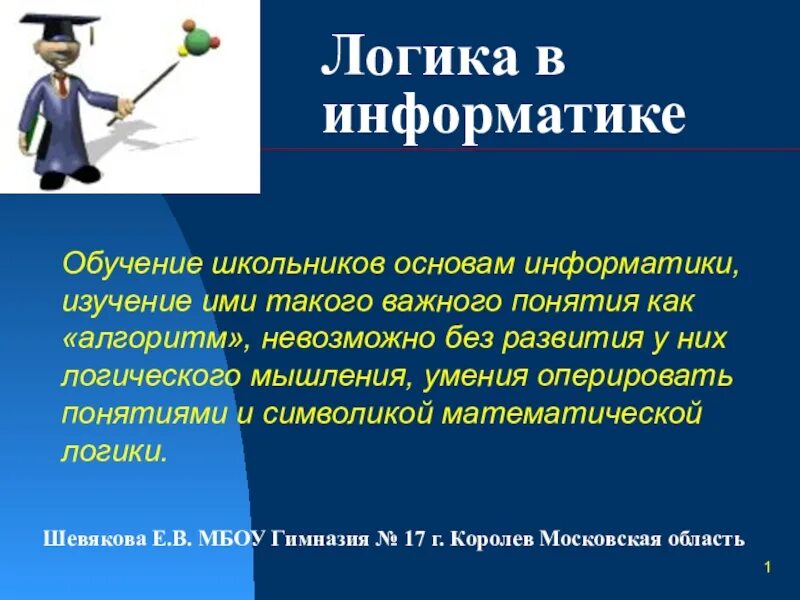 Логика в информатике

Обучение школьников основам информатики, изучение ими такого важного понятия как «алгоритм», невозможно без развития у них логического мышления, умения оперировать понятиями и символикой математической логики.

Шевякова Е.В. МБОУ Гимназия № 17 г. Королев Московская область

1